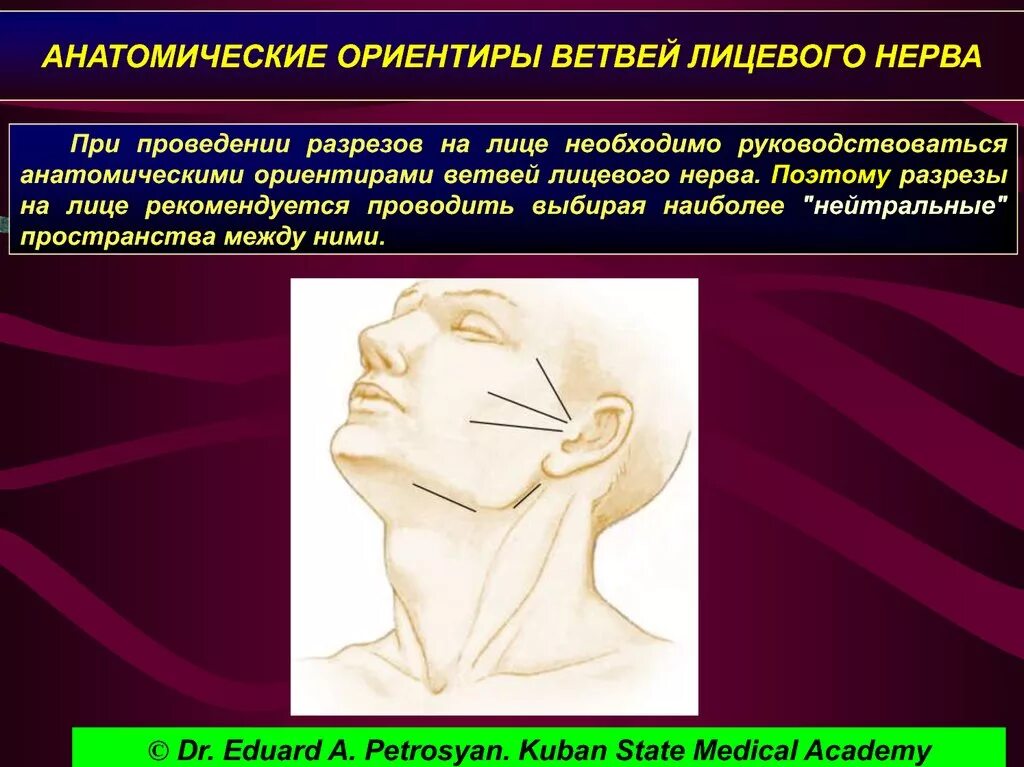 АНАТОМИЧЕСКИЕ ОРИЕНТИРЫ ВЕТВЕЙ ЛИЦЕВОГО НЕРВА

При проведении разрезов на лице необходимо руководствоваться анатомическими ориентирами ветвей лицевого нерва. Поэтому разрезы на лице рекомендуется проводить выбирая наиболее "нейтральные" пространства между ними.

© Dr. Eduard A. Petrosyan. Kuban State Medical Academy